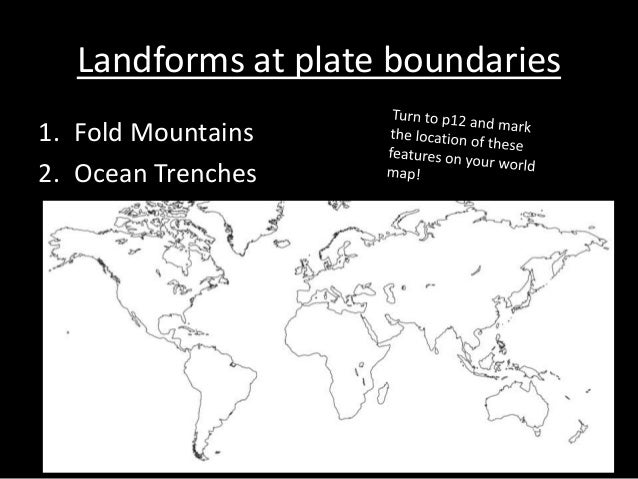 Landforms at plate boundaries

1. Fold Mountains
2. Ocean Trenches

Turn to p12 and mark the location of these features on your world map!